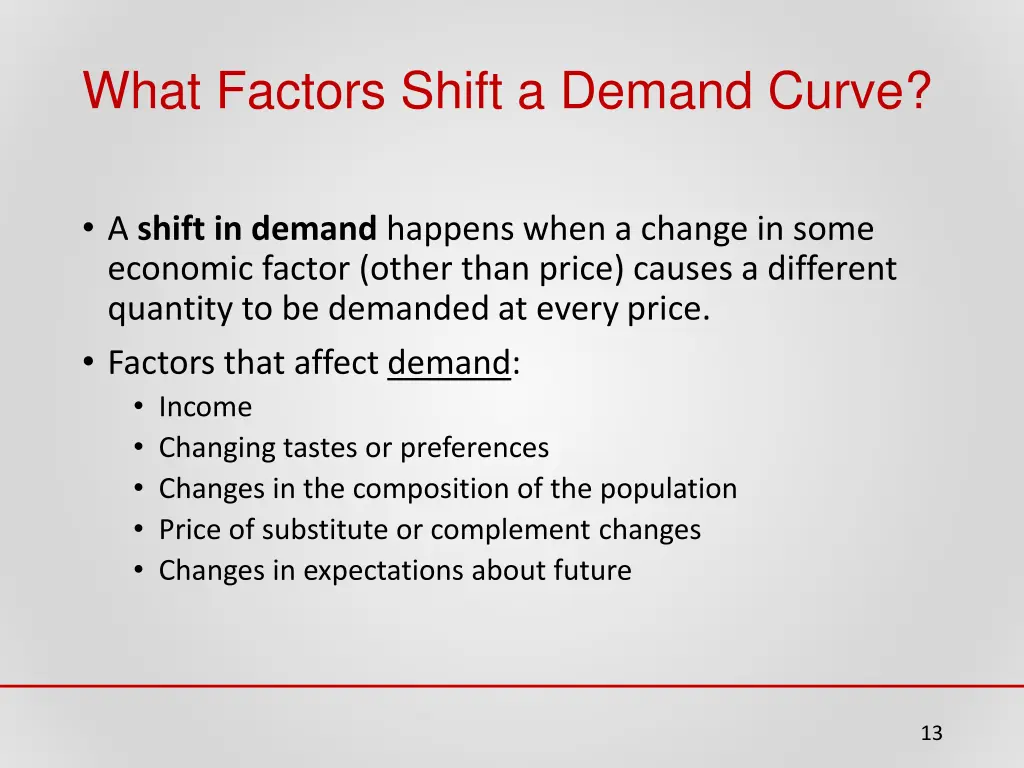 What Factors Shift a Demand Curve?

• A shift in demand happens when a change in some economic factor (other than price) causes a different quantity to be demanded at every price.
• Factors that affect demand:
  • Income
  • Changing tastes or preferences
  • Changes in the composition of the population
  • Price of substitute or complement changes
  • Changes in expectations about future

13